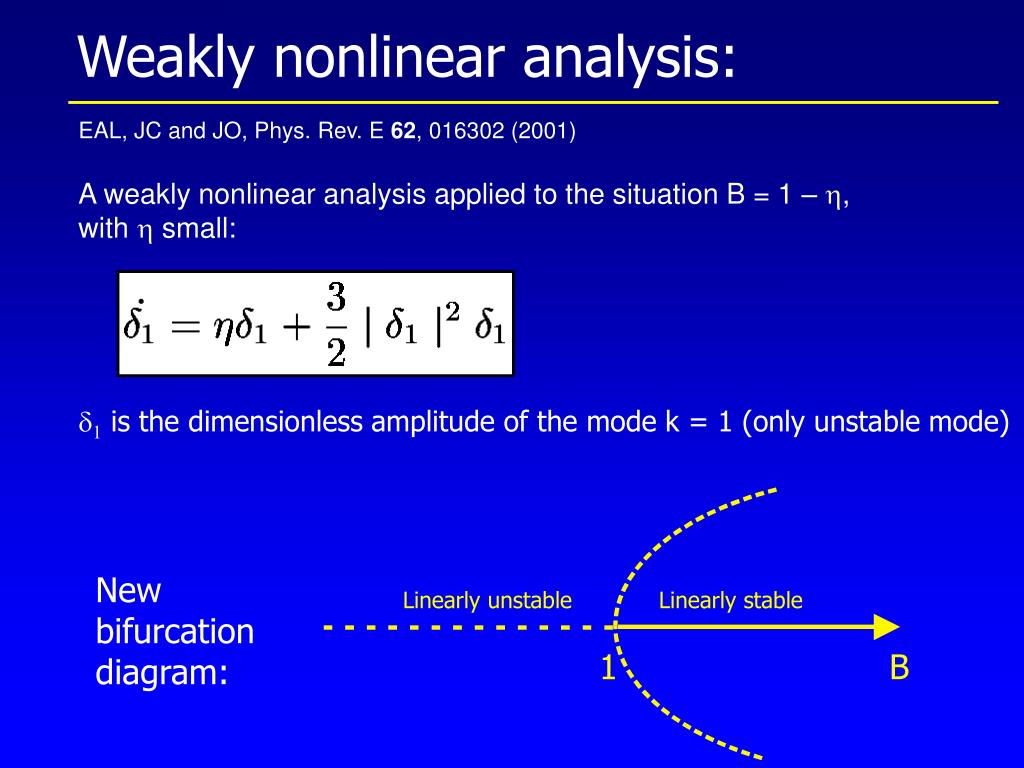 Weakly nonlinear analysis:

EAL, JC and JO, Phys. Rev. E **62**, 016302 (2001)

A weakly nonlinear analysis applied to the situation B = 1 – $\eta$, with $\eta$ small:

$\dot{\delta_1} = \eta\delta_1 + \frac{3}{2} \mid \delta_1 \mid^2 \delta_1$

$\delta_1$ is the dimensionless amplitude of the mode k = 1 (only unstable mode)

New bifurcation diagram:

Linearly unstable

Linearly stable

1

B